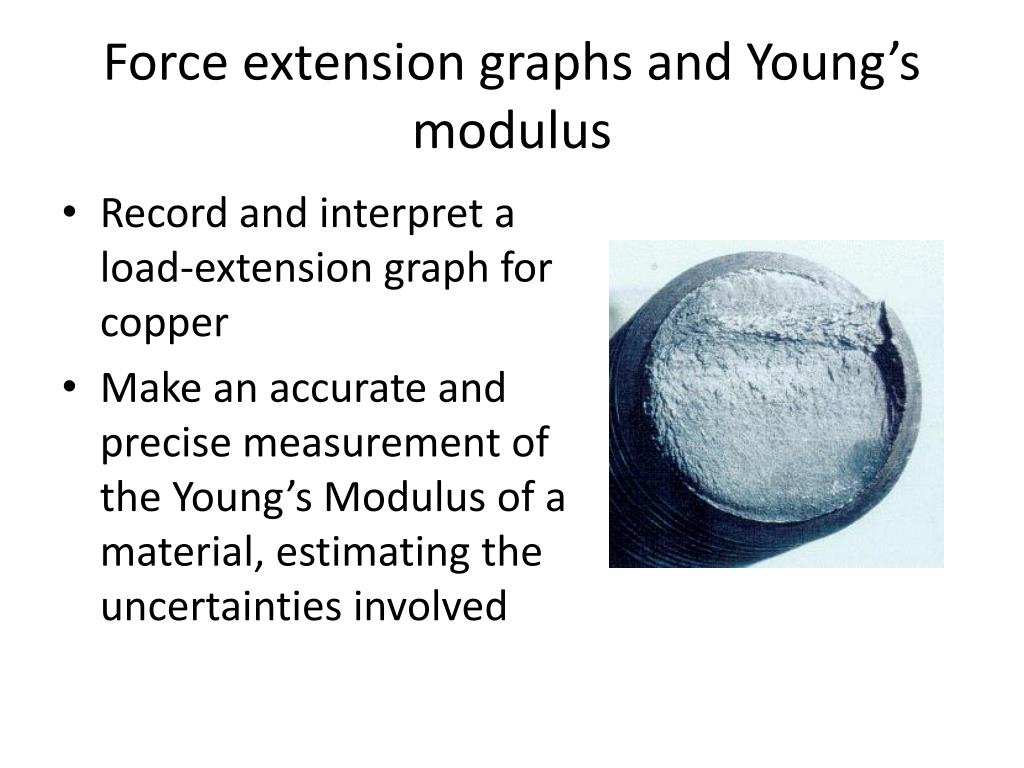 Force extension graphs and Young’s modulus

• Record and interpret a load-extension graph for copper
• Make an accurate and precise measurement of the Young’s Modulus of a material, estimating the uncertainties involved